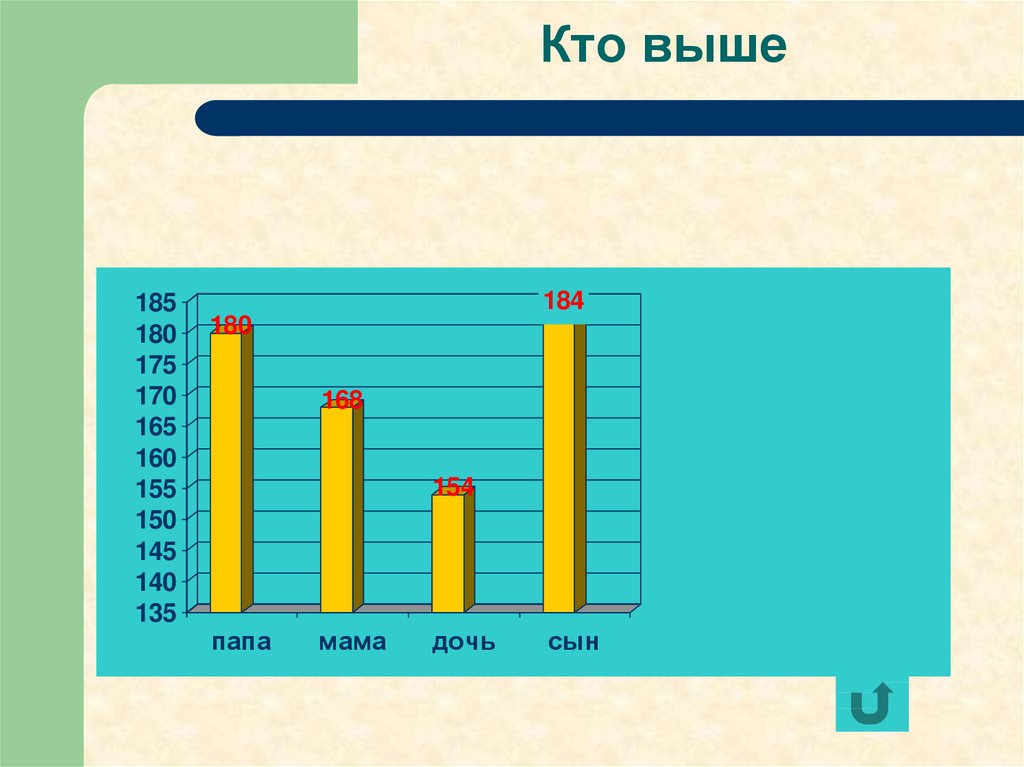 Кто выше

185
180
175
170
165
160
155
150
145
140
135

180
168
154
184

папа
мама
дочь
сын